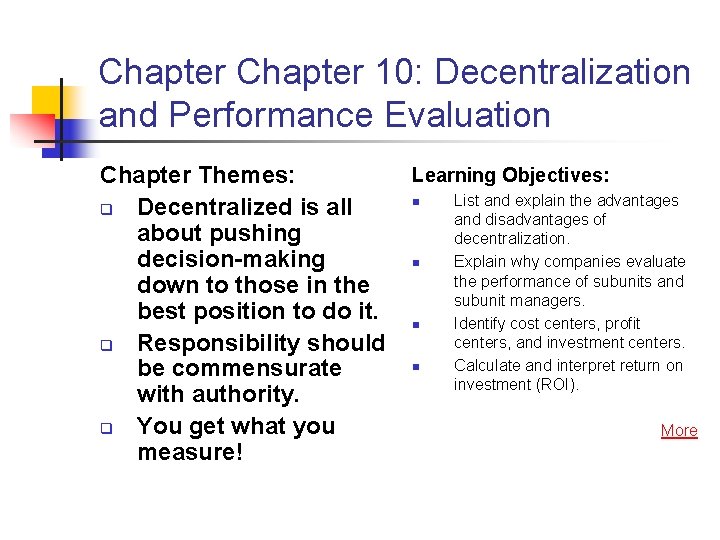 Chapter Chapter 10: Decentralization and Performance Evaluation

Chapter Themes:

- Decentralized is all about pushing decision-making down to those in the best position to do it.
- Responsibility should be commensurate with authority.
- You get what you measure!

Learning Objectives:

- List and explain the advantages and disadvantages of decentralization.
- Explain why companies evaluate the performance of subunits and subunit managers.
- Identify cost centers, profit centers, and investment centers.
- Calculate and interpret return on investment (ROI).

More